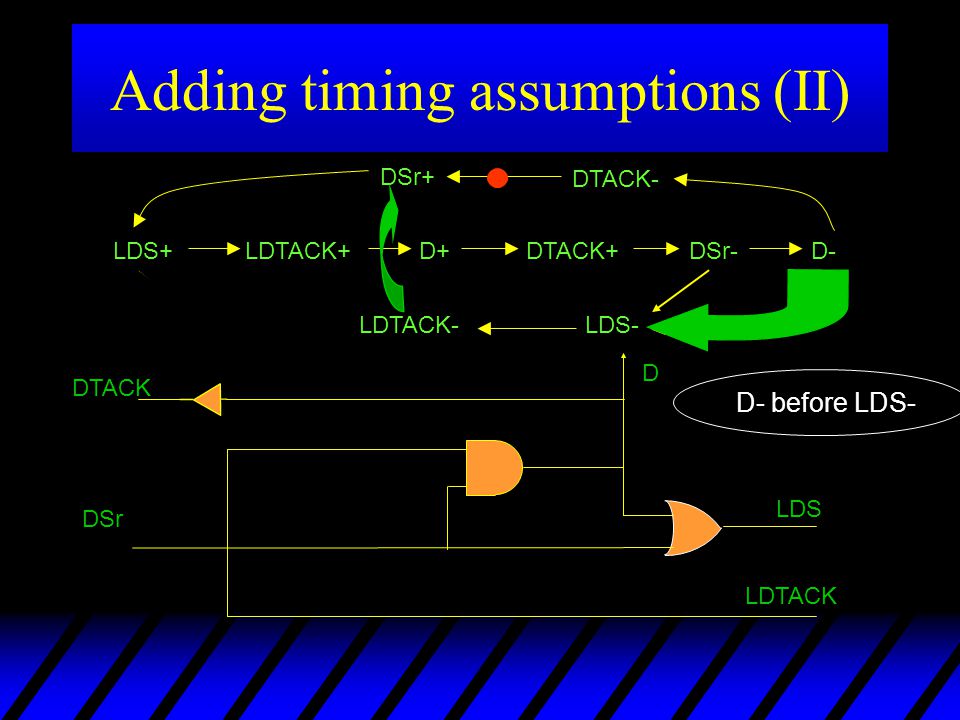 Adding timing assumptions (II)

DSr+
DTACK-
LDS+
LDTACK+
D+
DTACK+
DSr-
D-
LDTACK-
LDS-

D
DTACK
D- before LDS-
DSr
LDS
LDTACK